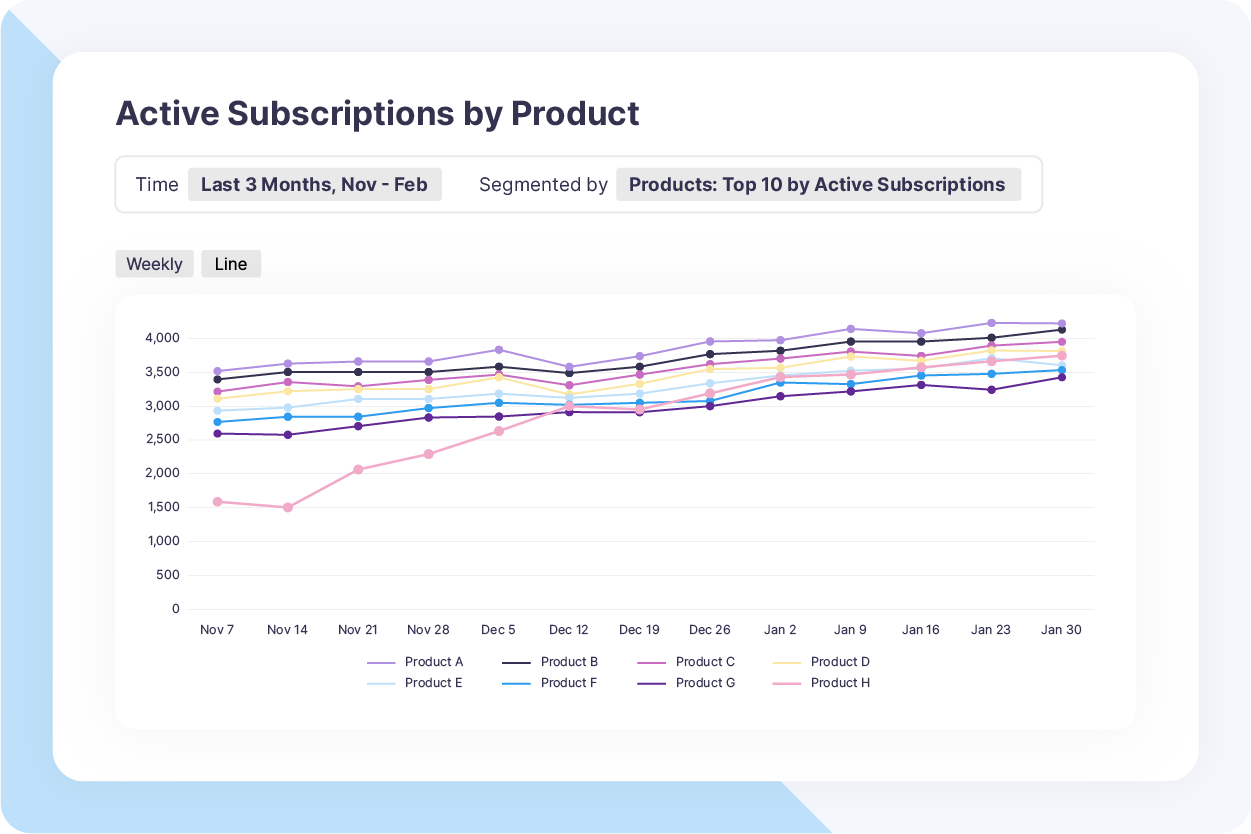 Active Subscriptions by Product

Time Last 3 Months, Nov - Feb Segmented by Products: Top 10 by Active Subscriptions

Weekly Line

4,000
3,500
3,000
2,500
2,000
1,500
1,000
500
0

Nov 7 Nov 14 Nov 21 Nov 28 Dec 5 Dec 12 Dec 19 Dec 26 Jan 2 Jan 9 Jan 16 Jan 23 Jan 30

Product A Product B Product C Product D
Product E Product F Product G Product H